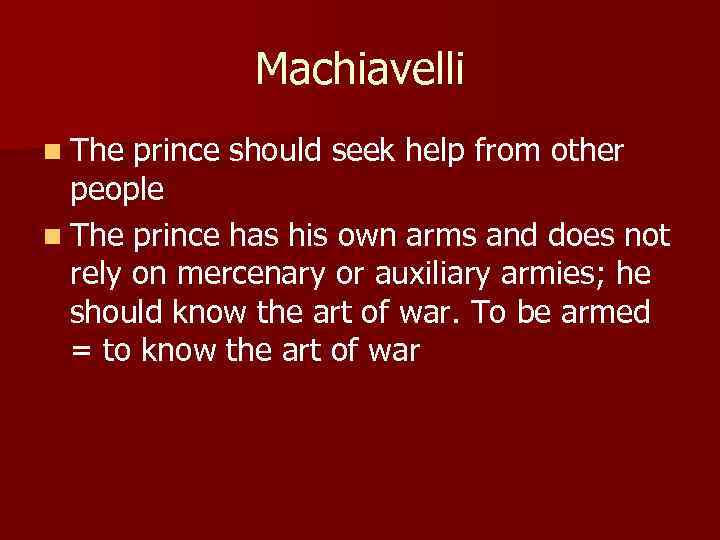 Machiavelli

- The prince should seek help from other people
- The prince has his own arms and does not rely on mercenary or auxiliary armies; he should know the art of war. To be armed = to know the art of war